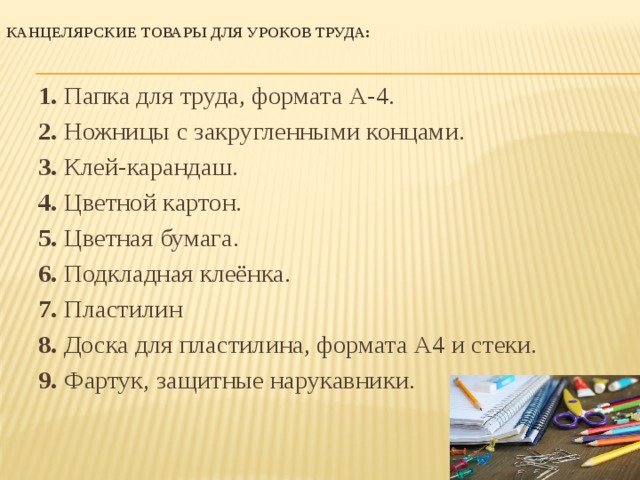 КАНЦЕЛЯРСКИЕ ТОВАРЫ ДЛЯ УРОКОВ ТРУДА:

1. Папка для труда, формата А-4.
2. Ножницы с закругленными концами.
3. Клей-карандаш.
4. Цветной картон.
5. Цветная бумага.
6. Подкладная клеёнка.
7. Пластилин
8. Доска для пластилина, формата А4 и стеки.
9. Фартук, защитные нарукавники.